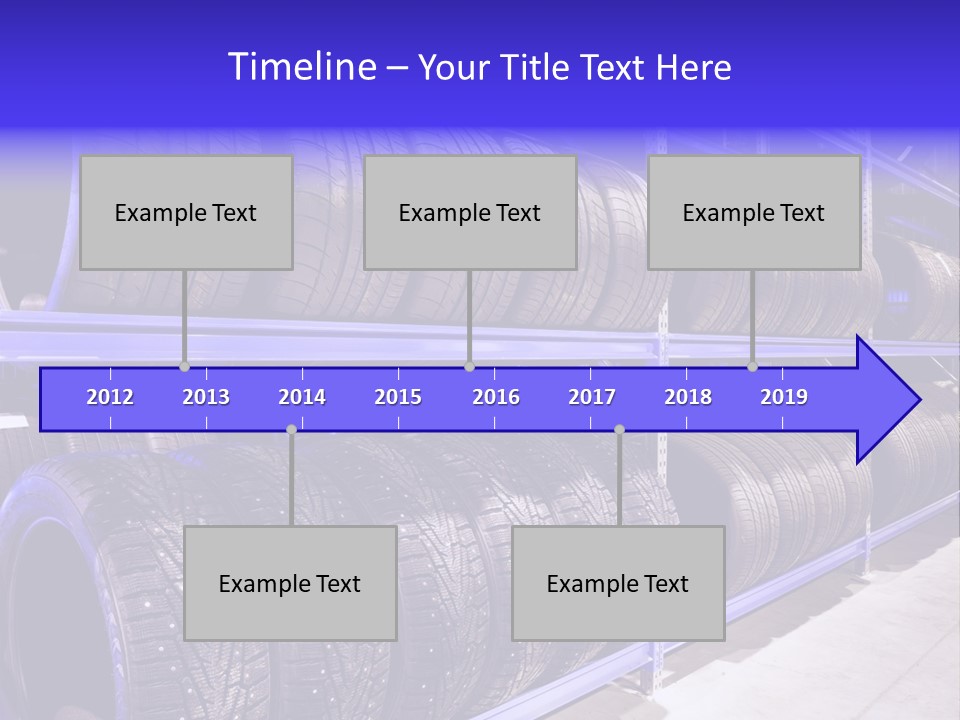 Timeline – Your Title Text Here

Example Text

Example Text

Example Text

2012 2013 2014 2015 2016 2017 2018 2019

Example Text

Example Text